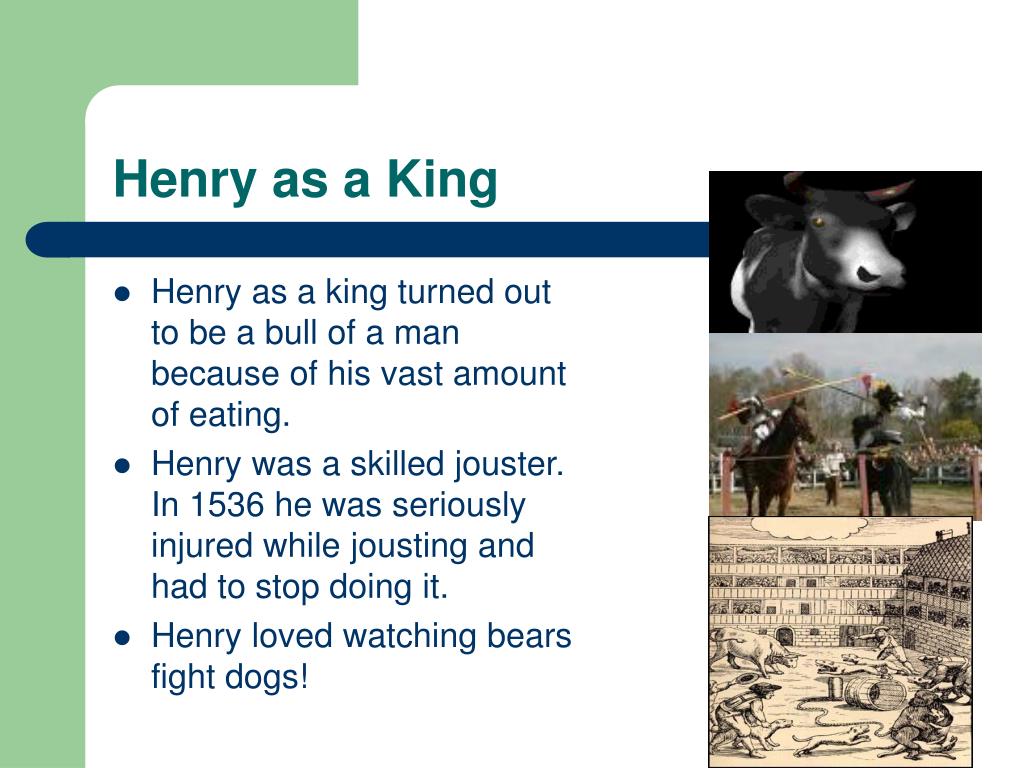 Henry as a King

• Henry as a king turned out to be a bull of a man because of his vast amount of eating.
• Henry was a skilled jouster. In 1536 he was seriously injured while jousting and had to stop doing it.
• Henry loved watching bears fight dogs!